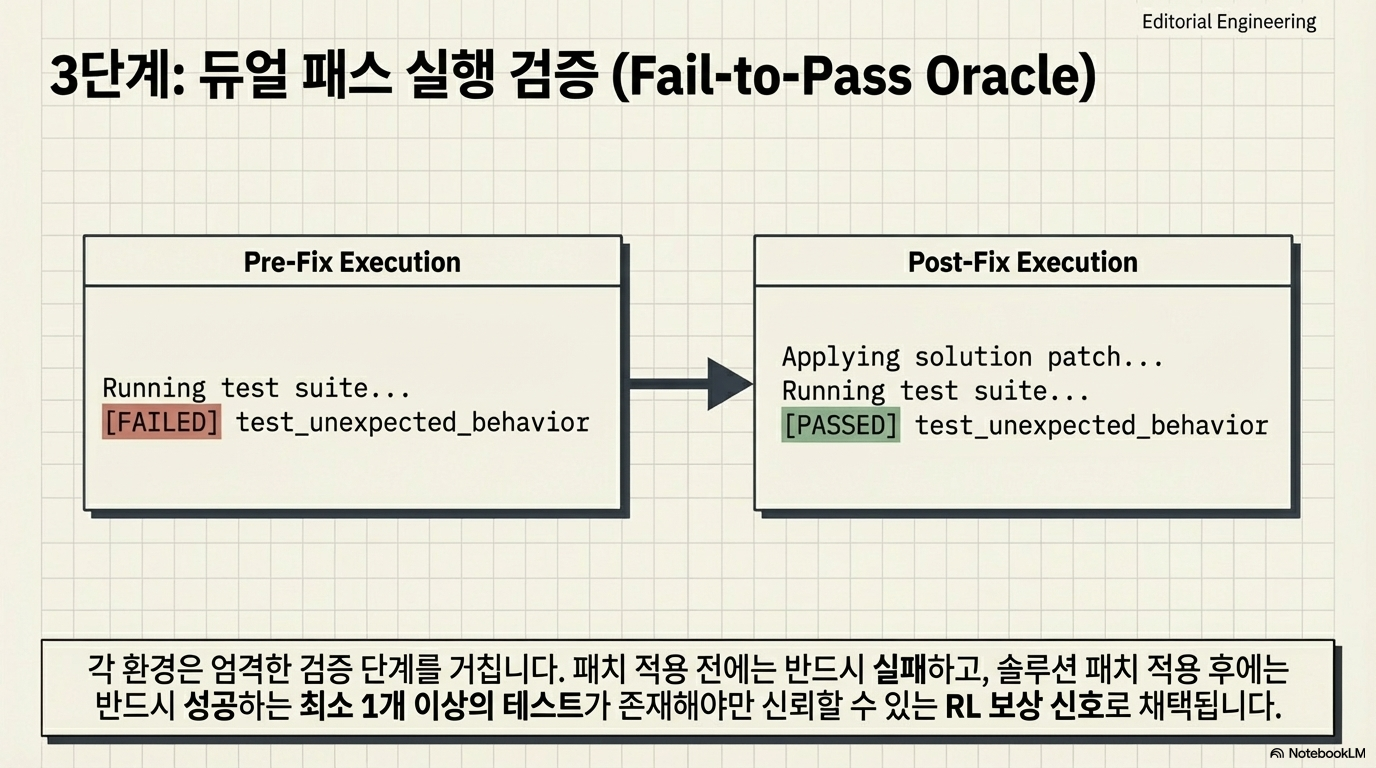 Editorial Engineering

3단계: 듀얼 패스 실행 검증 (Fail-to-Pass Oracle)

Pre-Fix Execution

Running test suite...
[FAILED] test_unexpected_behavior

Post-Fix Execution

Applying solution patch...
Running test suite...
[PASSED] test_unexpected_behavior

각 환경은 엄격한 검증 단계를 거칩니다. 패치 적용 전에는 반드시 실패하고, 솔루션 패치 적용 후에는 반드시 성공하는 최소 1개 이상의 테스트가 존재해야만 신뢰할 수 있는 RL 보상 신호로 채택됩니다.

NotebookLM